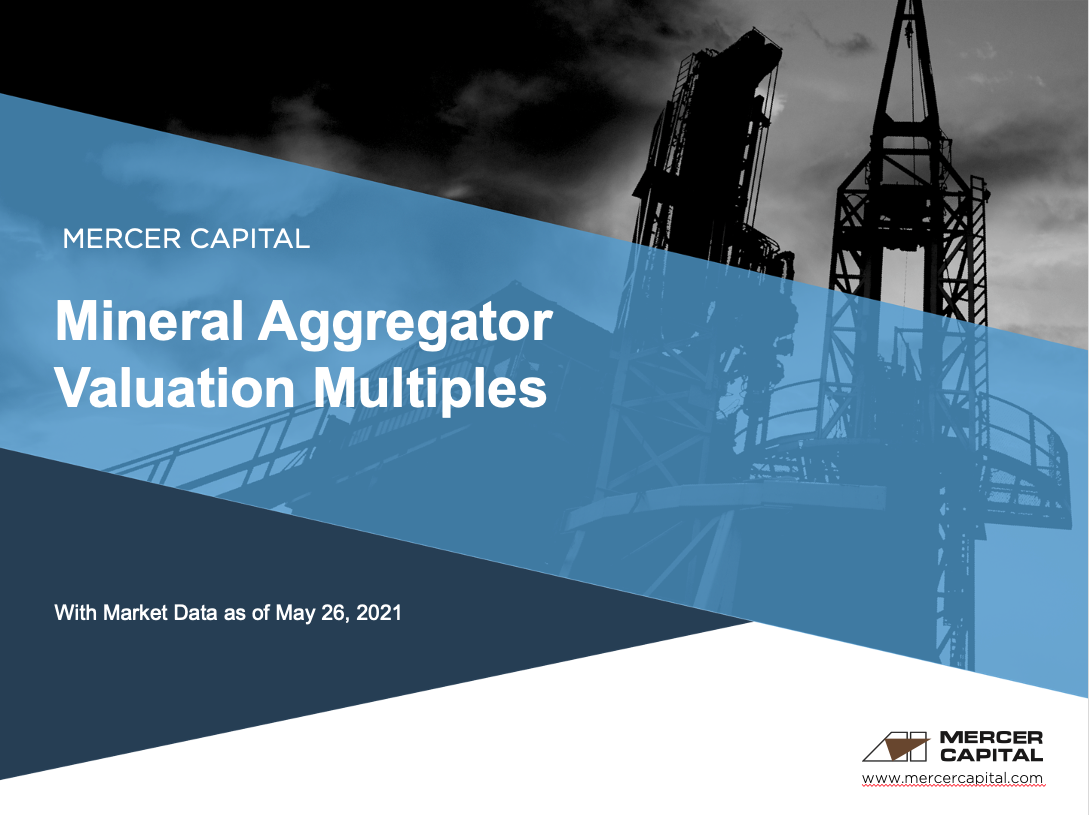 MERCER CAPITAL

Mineral Aggregator Valuation Multiples

With Market Data as of May 26, 2021

MERCER CAPITAL

www.mercercapital.com